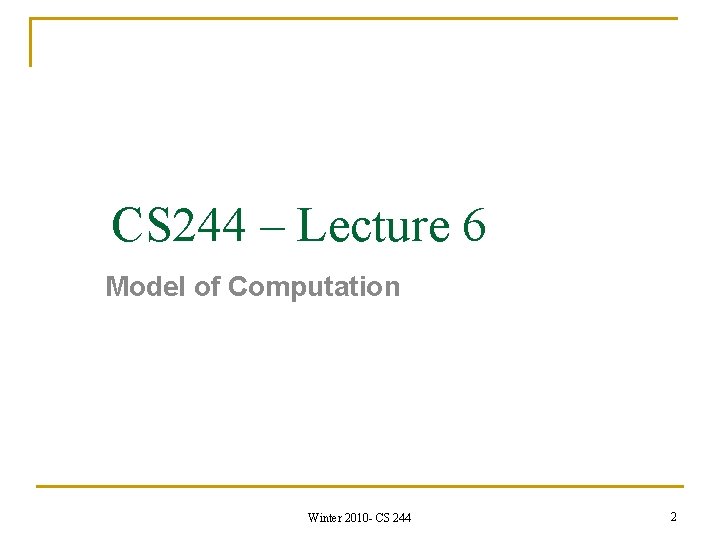 CS244 – Lecture 6

Model of Computation

Winter 2010- CS 244

2